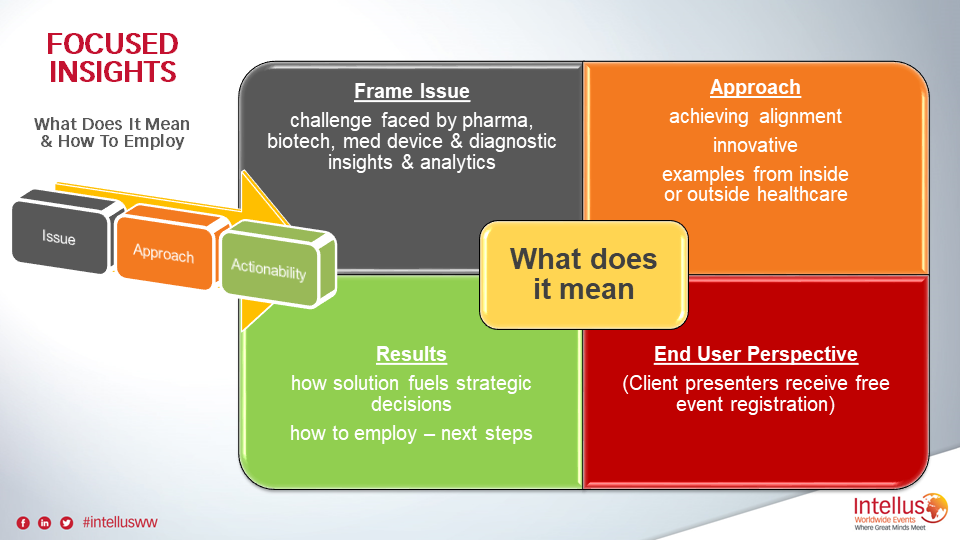 FOCUSED INSIGHTS

What Does It Mean & How To Employ

Issue

Approach

Actionability

Frame Issue

challenge faced by pharma, biotech, med device & diagnostic insights & analytics

Approach

achieving alignment

innovative

examples from inside or outside healthcare

What does it mean

Results

how solution fuels strategic decisions

how to employ – next steps

End User Perspective

(Client presenters receive free event registration)

#intellusww

Intellus Worldwide Events Where Great Minds Meet